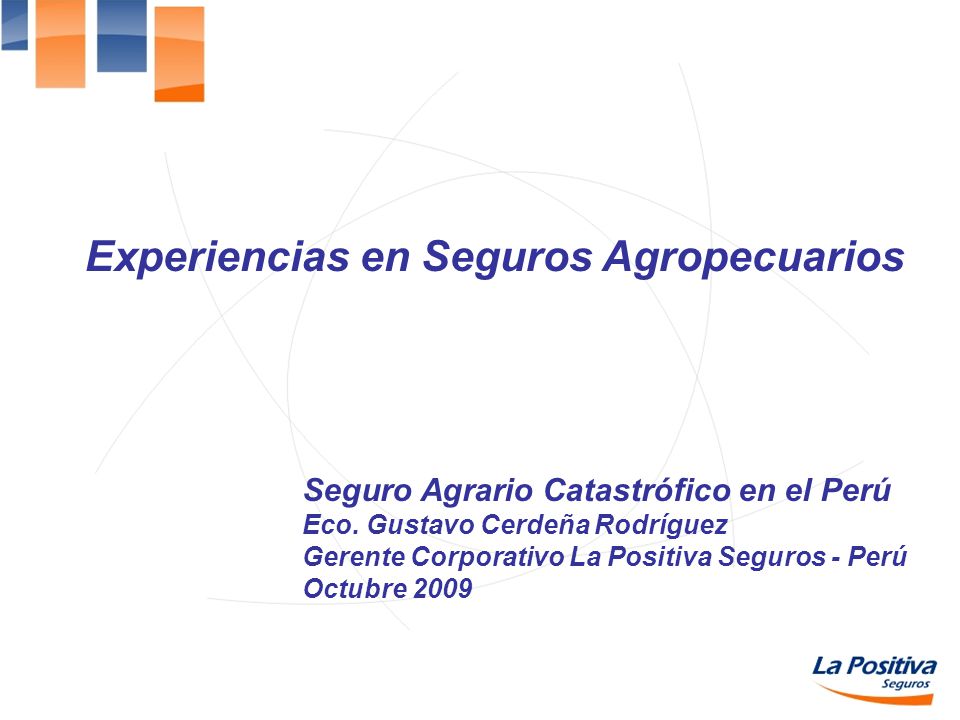 Experiencias en Seguros Agropecuarios

Seguro Agrario Catastrófico en el Perú
Eco. Gustavo Cerdeña Rodríguez
Gerente Corporativo La Positiva Seguros - Perú
Octubre 2009

La Positiva
Seguros